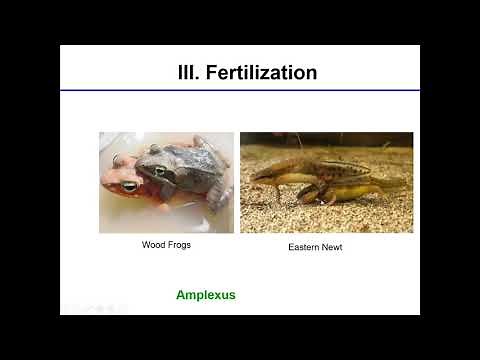 III. Fertilization

Wood Frogs

Eastern Newt

Amplexus